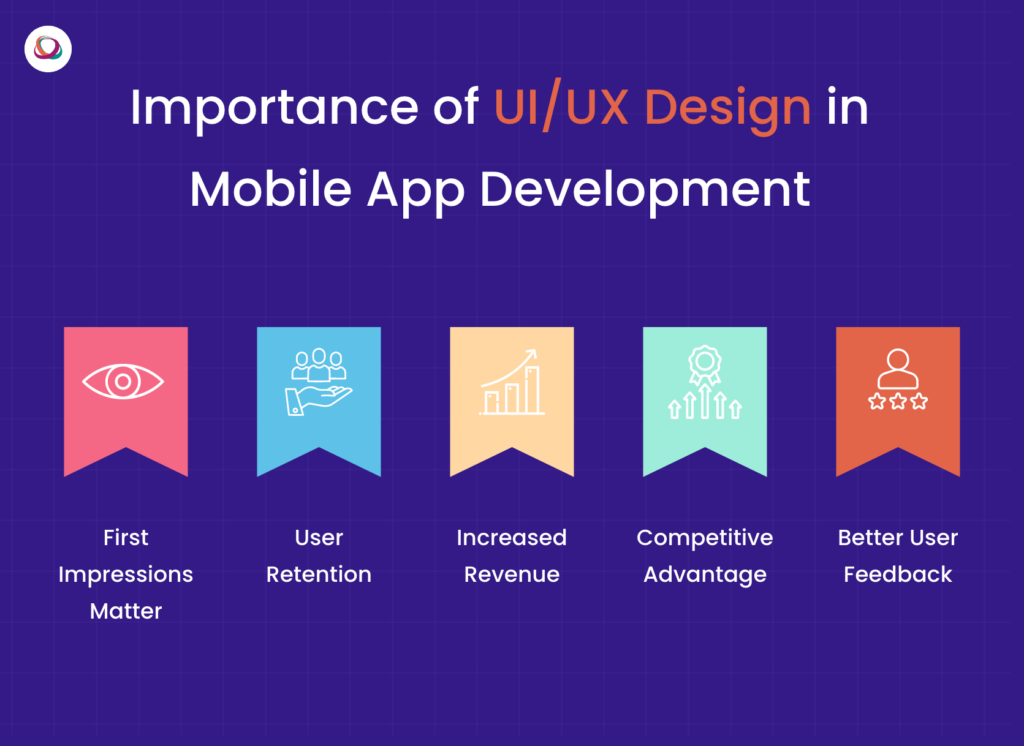 Importance of UI/UX Design in Mobile App Development

First Impressions Matter

User Retention

Increased Revenue

Competitive Advantage

Better User Feedback